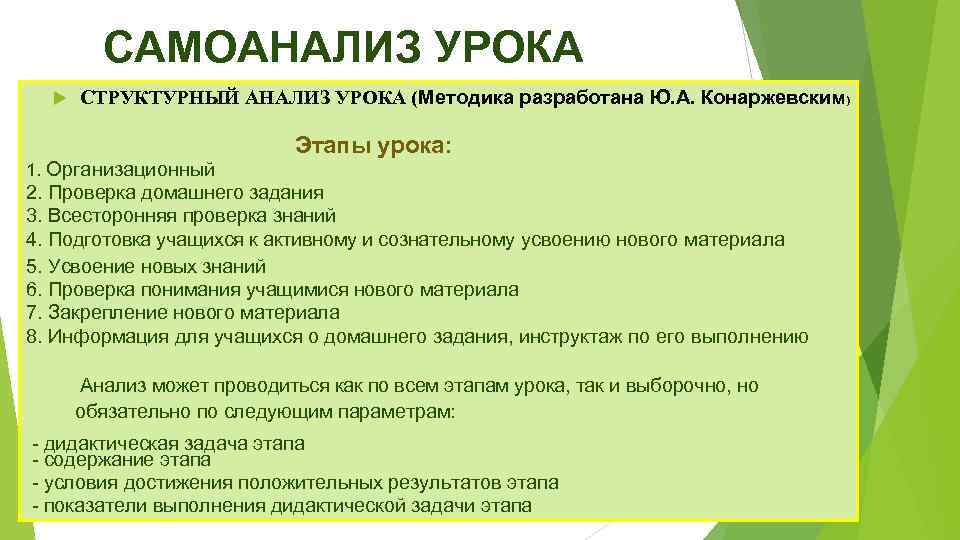 САМОАНАЛИЗ УРОКА

СТРУКТУРНЫЙ АНАЛИЗ УРОКА (Методика разработана Ю.А. Конаржевским)

Этапы урока:

1. Организационный
2. Проверка домашнего задания
3. Всесторонняя проверка знаний
4. Подготовка учащихся к активному и сознательному усвоению нового материала
5. Усвоение новых знаний
6. Проверка понимания учащимися нового материала
7. Закрепление нового материала
8. Информация для учащихся о домашнего задания, инструктаж по его выполнению

Анализ может проводиться как по всем этапам урока, так и выборочно, но обязательно по следующим параметрам:

- дидактическая задача этапа
- содержание этапа
- условия достижения положительных результатов этапа
- показатели выполнения дидактической задачи этапа